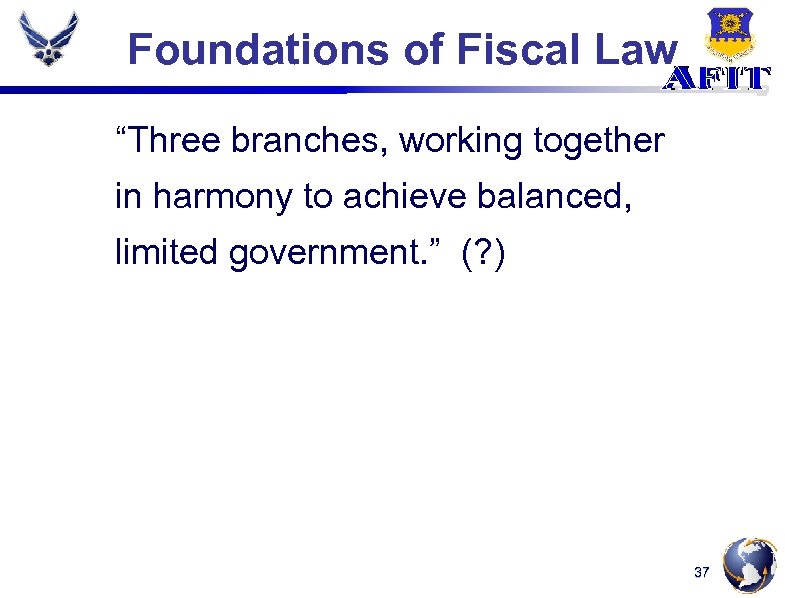 Foundations of Fiscal Law

AFIT

“Three branches, working together in harmony to achieve balanced, limited government.” (?)

37